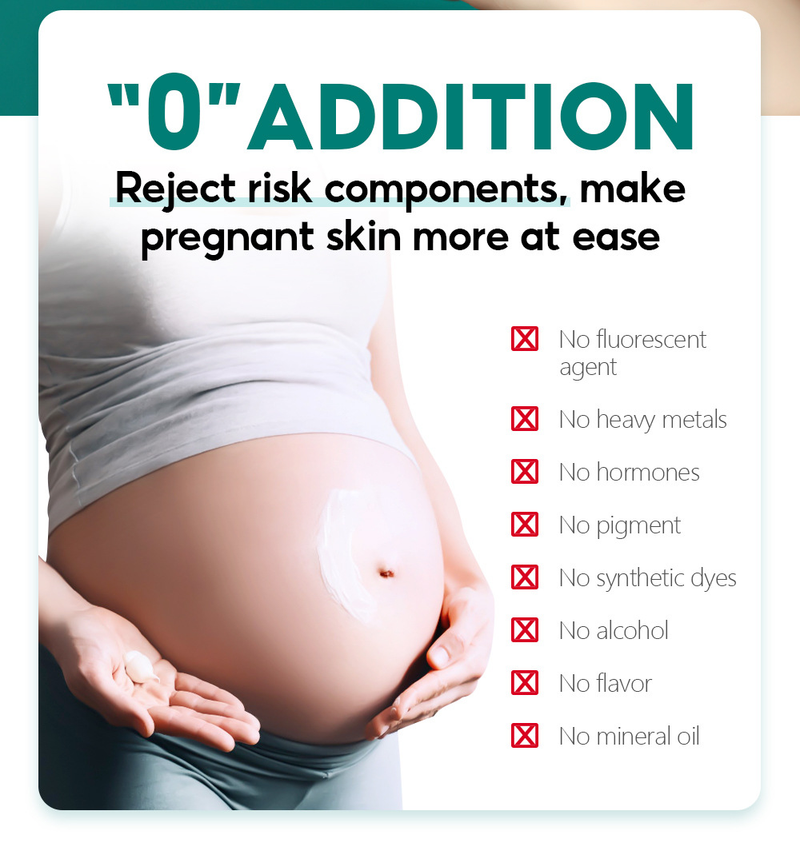 "0" ADDITION

Reject risk components, make pregnant skin more at ease

No fluorescent agent

No heavy metals

No hormones

No pigment

No synthetic dyes

No alcohol

No flavor

No mineral oil